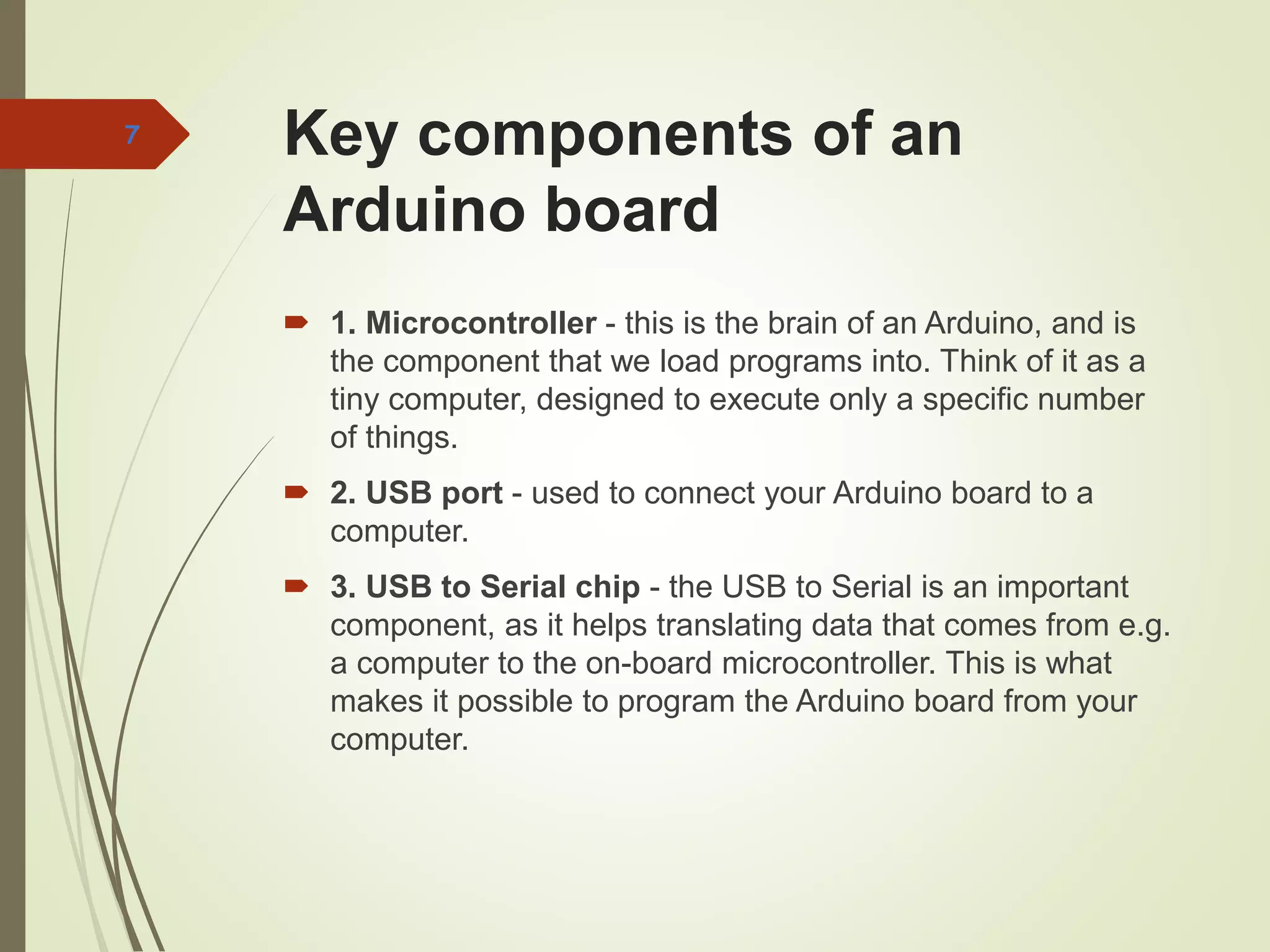 7

Key components of an Arduino board

1. Microcontroller - this is the brain of an Arduino, and is the component that we load programs into. Think of it as a tiny computer, designed to execute only a specific number of things.

2. USB port - used to connect your Arduino board to a computer.

3. USB to Serial chip - the USB to Serial is an important component, as it helps translating data that comes from e.g. a computer to the on-board microcontroller. This is what makes it possible to program the Arduino board from your computer.